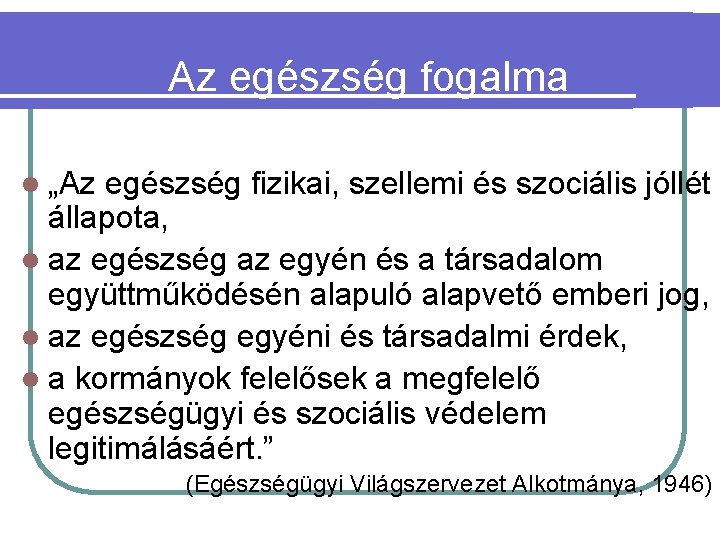 Az egészség fogalma

„Az egészség fizikai, szellemi és szociális jóllét állapota,

az egészség az egyén és a társadalom együttműködésén alapuló alapvető emberi jog,

az egészség egyéni és társadalmi érdek,

a kormányok felelősek a megfelelő egészségügyi és szociális védelem legitimálásáért.”

(Egészségügyi Világszervezet Alkotmánya, 1946)